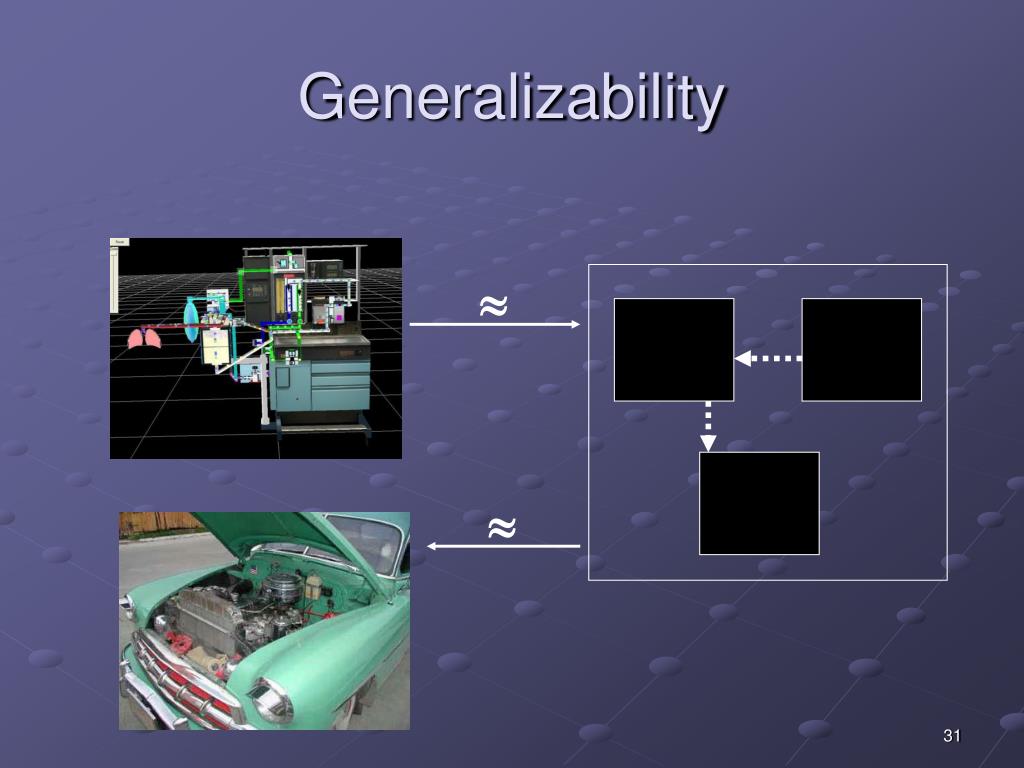 Generalizability

$\approx$

$\approx$

31